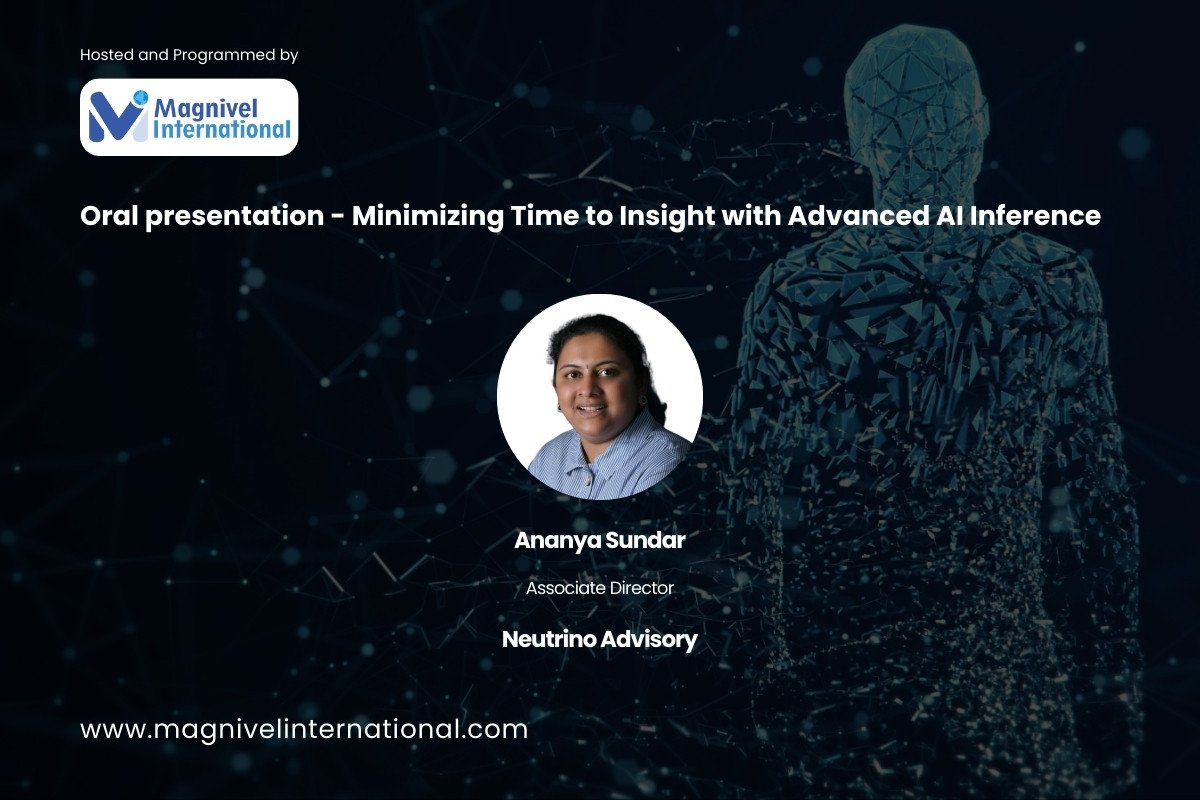 Hosted and Programmed by

Magnivel International

Oral presentation - Minimizing Time to Insight with Advanced AI Inference

Ananya Sundar

Associate Director

Neutrino Advisory

www.magnivelinternational.com